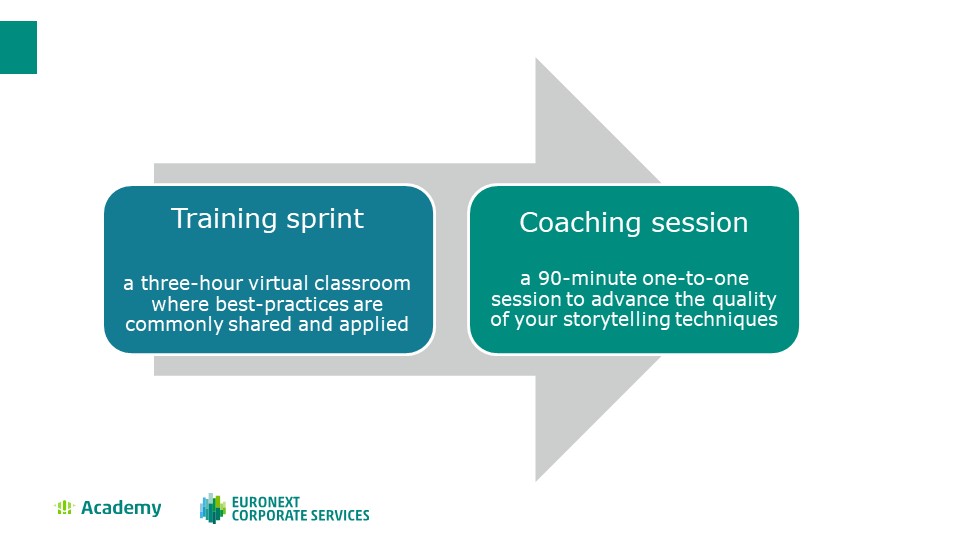 Training sprint

a three-hour virtual classroom where best-practices are commonly shared and applied

Coaching session

a 90-minute one-to-one session to advance the quality of your storytelling techniques

Academy

EURONEXT CORPORATE SERVICES